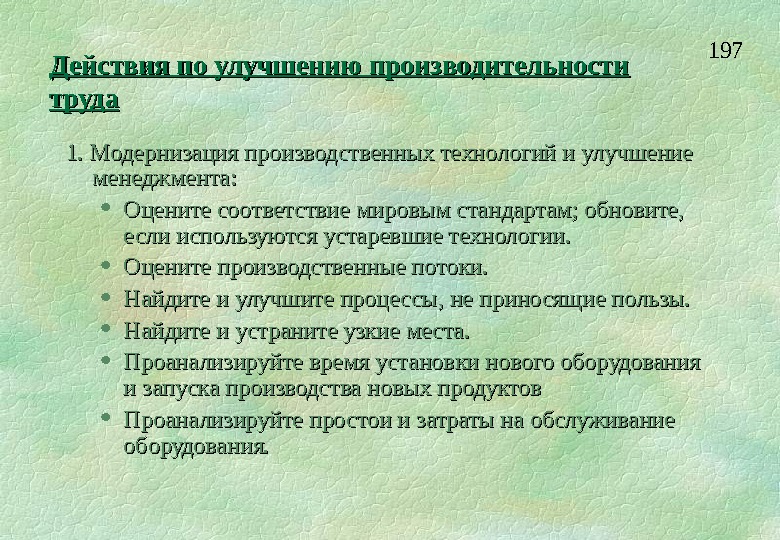 197

Действия по улучшению производительности труда

1. Модернизация производственных технологий и улучшение менеджмента:

• Оцените соответствие мировым стандартам; обновите, если используются устаревшие технологии.
• Оцените производственные потоки.
• Найдите и улучшите процессы, не приносящие пользы.
• Найдите и устраните узкие места.
• Проанализируйте время установки нового оборудования и запуска производства новых продуктов
• Проанализируйте простои и затраты на обслуживание оборудования.